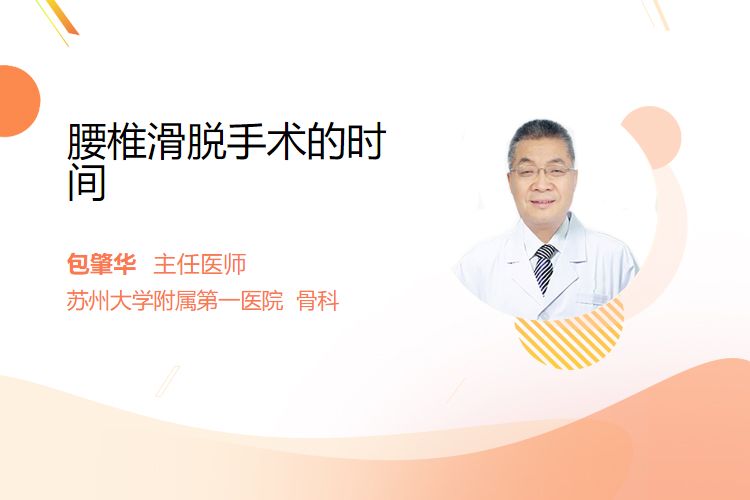 腰椎滑脱手术的时间

包肇华 主任医师
苏州大学附属第一医院 骨科